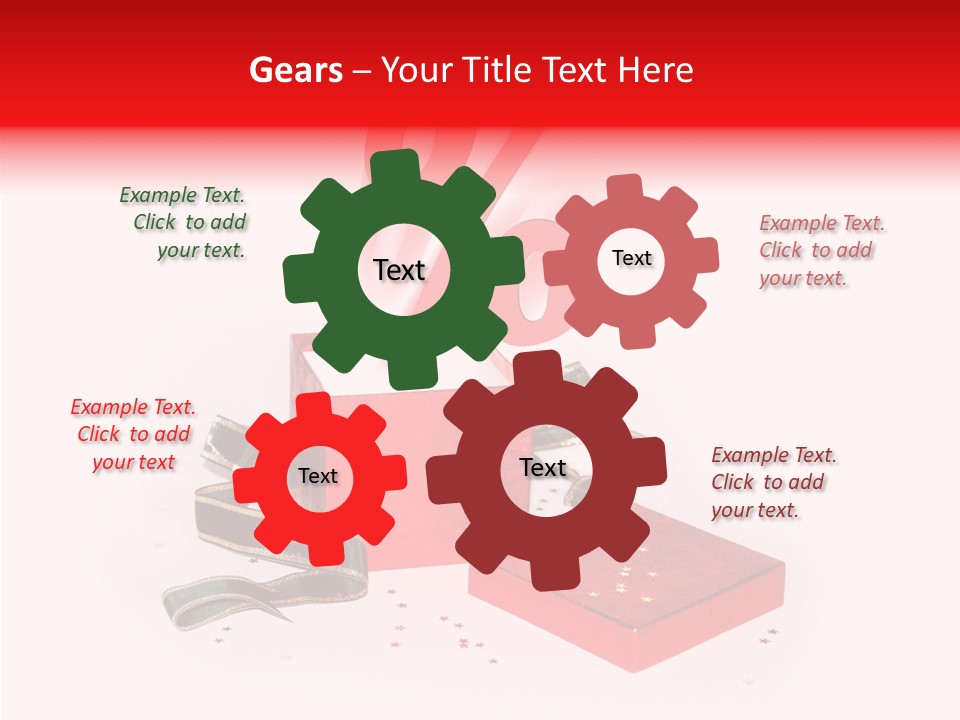 Gears – Your Title Text Here

Example Text. Click to add your text.

Text

Text

Example Text. Click to add your text.

Example Text. Click to add your text

Text

Text

Example Text. Click to add your text.